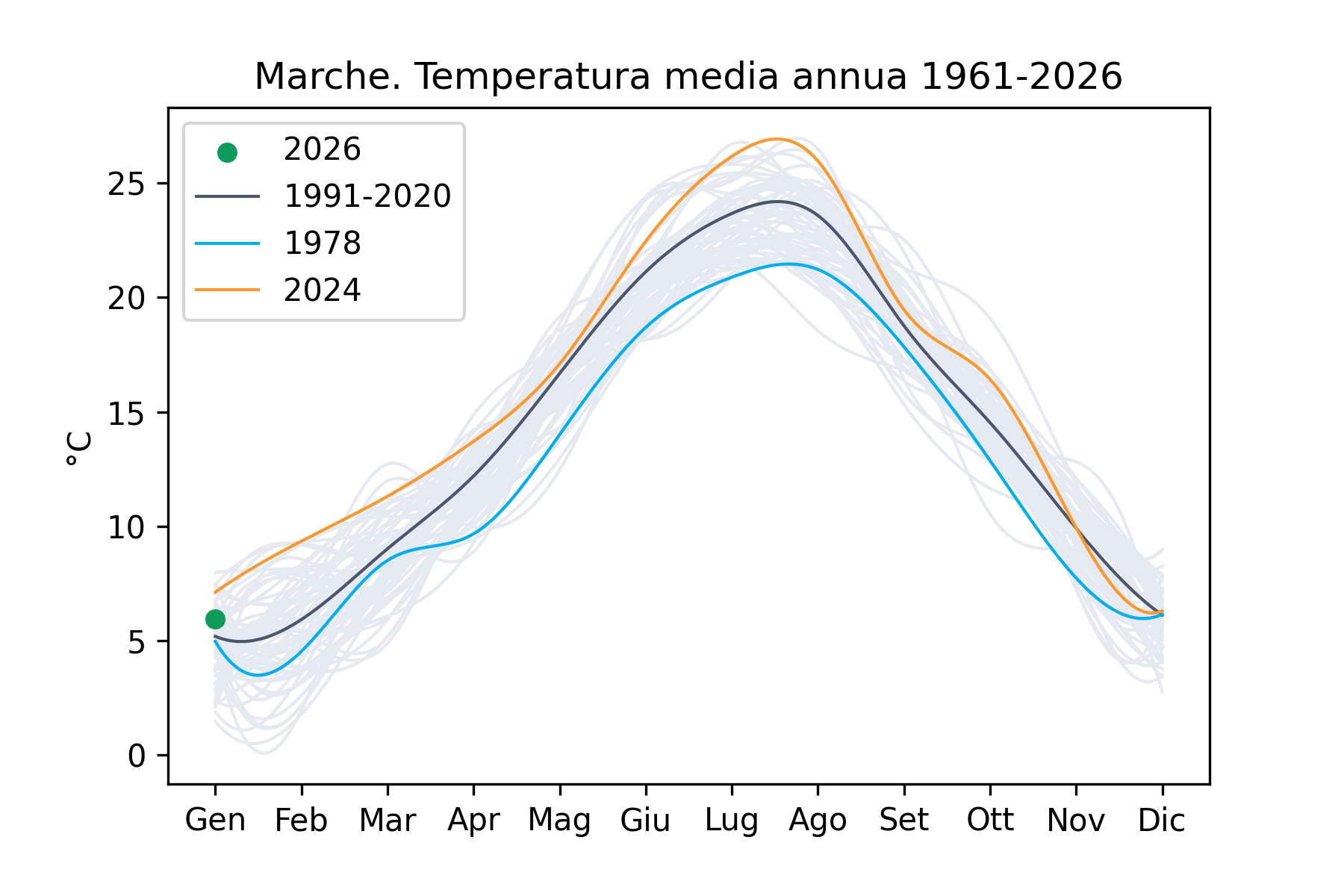 Marche. Temperatura media annua 1961-2026

2026
1991-2020
1978
2024

°C

25
20
15
10
5
0

Gen Feb Mar Apr Mag Giu Lug Ago Set Ott Nov Dic